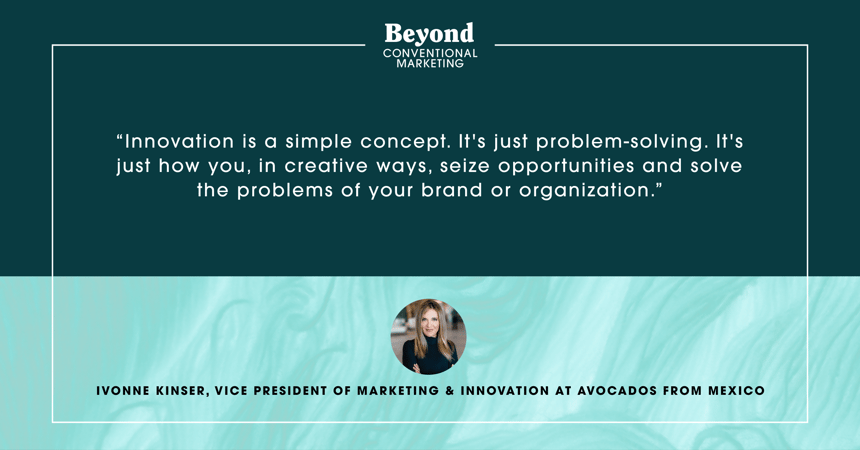 Beyond
CONVENTIONAL MARKETING

“Innovation is a simple concept. It's just problem-solving. It's just how you, in creative ways, seize opportunities and solve the problems of your brand or organization.”

IVONNE KINSER, VICE PRESIDENT OF MARKETING & INNOVATION AT AVOCADOS FROM MEXICO